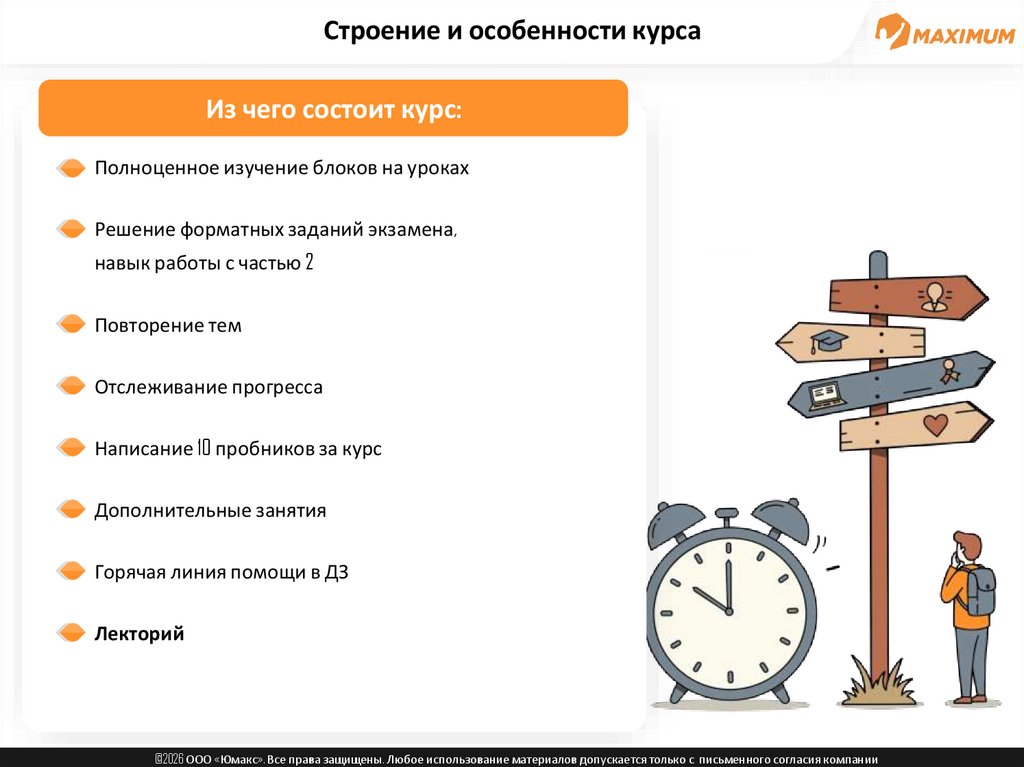 Строение и особенности курса

MAXIMUM

Из чего состоит курс:

Полноценное изучение блоков на уроках

Решение форматных заданий экзамена, навык работы с частью 2

Повторение тем

Отслеживание прогресса

Написание 10 пробников за курс

Дополнительные занятия

Горячая линия помощи в ДЗ

Лекторий

©2026 ООО «Юмакс». Все права защищены. Любое использование материалов допускается только с письменного согласия компании